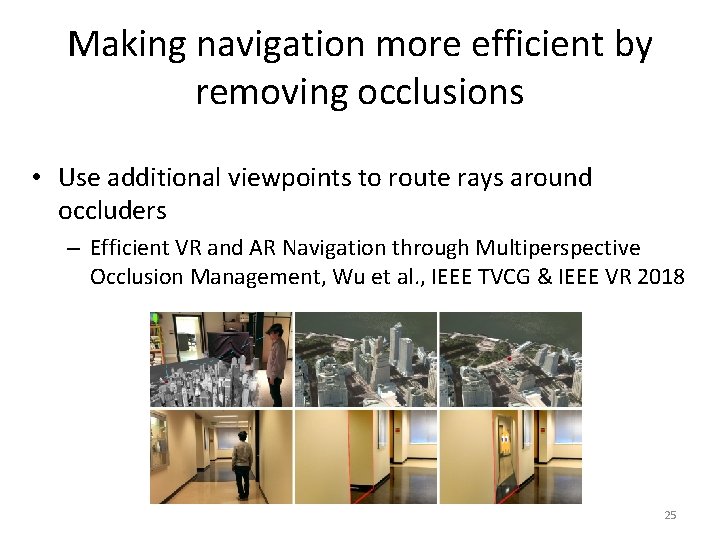 Making navigation more efficient by removing occlusions

• Use additional viewpoints to route rays around occluders

– Efficient VR and AR Navigation through Multiperspective Occlusion Management, Wu et al., IEEE TVCG & IEEE VR 2018

25